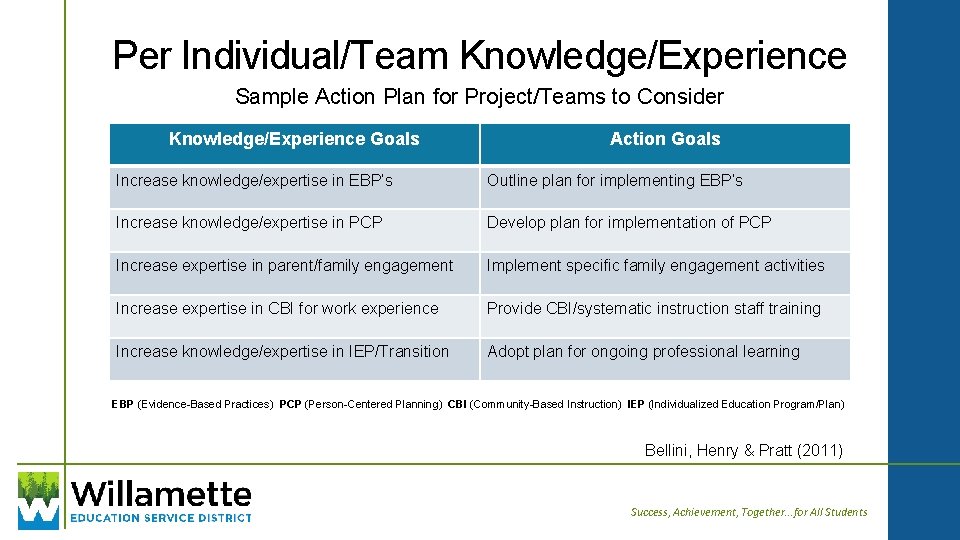 Per Individual/Team Knowledge/Experience

Sample Action Plan for Project/Teams to Consider

| Knowledge/Experience Goals | Action Goals |
|---|---|
| Increase knowledge/expertise in EBP's | Outline plan for implementing EBP's |
| Increase knowledge/expertise in PCP | Develop plan for implementation of PCP |
| Increase expertise in parent/family engagement | Implement specific family engagement activities |
| Increase expertise in CBI for work experience | Provide CBI/systematic instruction staff training |
| Increase knowledge/expertise in IEP/Transition | Adopt plan for ongoing professional learning |

EBP (Evidence-Based Practices) PCP (Person-Centered Planning) CBI (Community-Based Instruction) IEP (Individualized Education Program/Plan)

Bellini, Henry & Pratt (2011)

Willamette
EDUCATION SERVICE DISTRICT

Success, Achievement, Together... for All Students